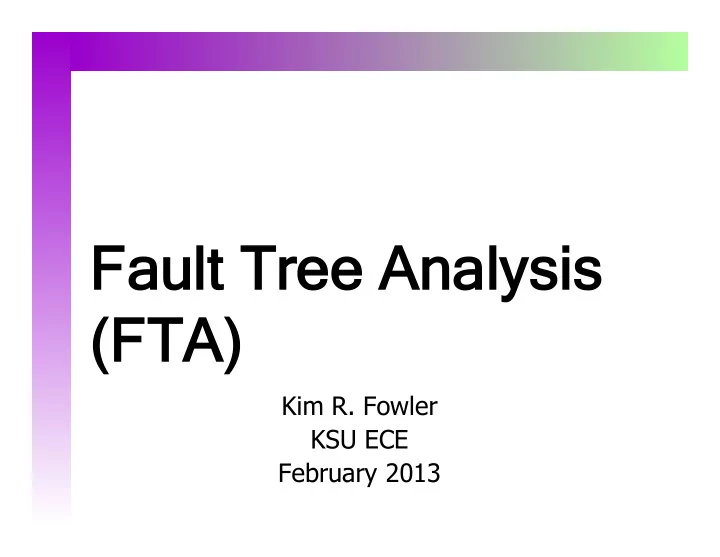 Fault Tree Analysis (FTA)

Kim R. Fowler
KSU ECE
February 2013